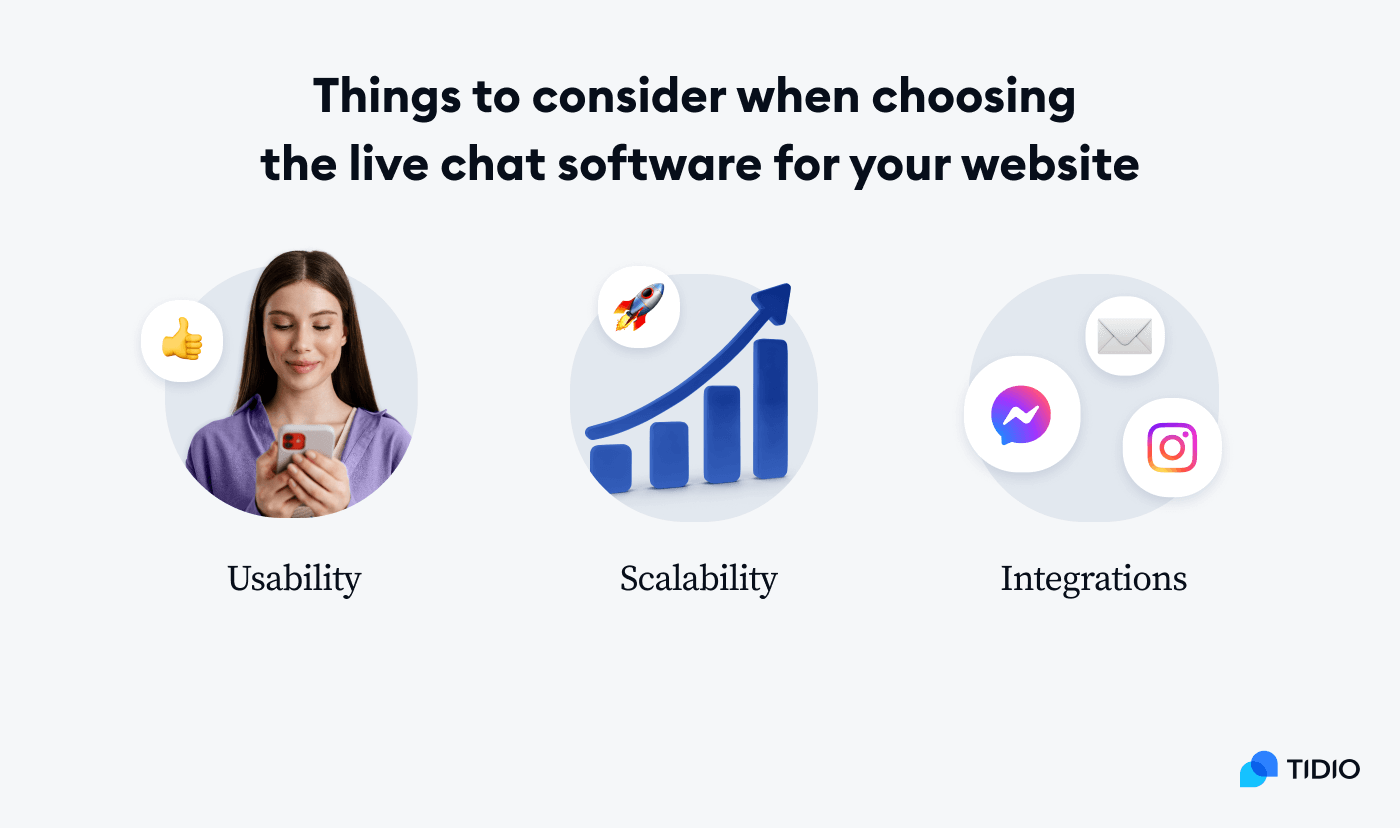 Things to consider when choosing the live chat software for your website

Usability

Scalability

Integrations

TIDIO